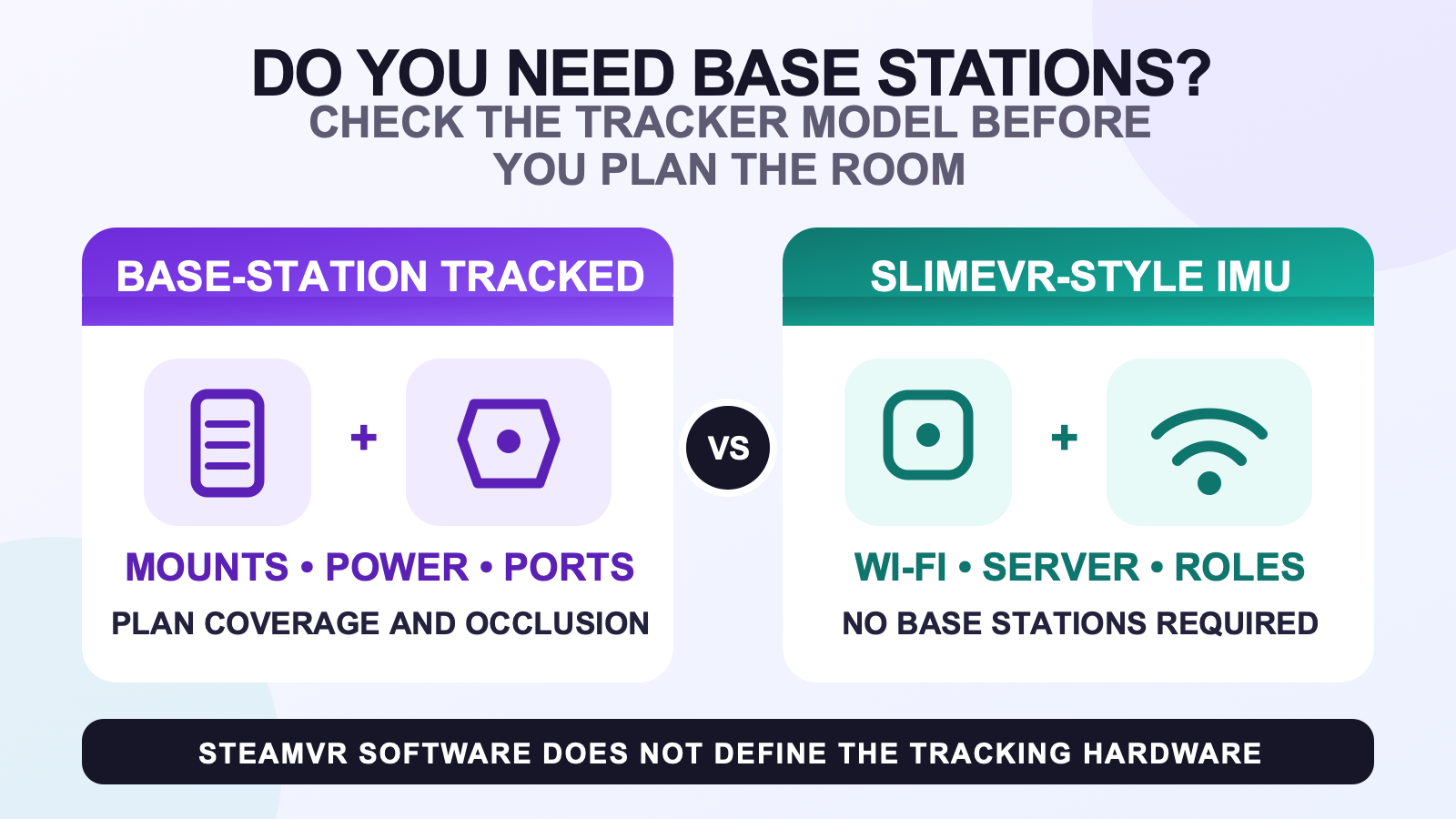 DO YOU NEED BASE STATIONS?
CHECK THE TRACKER MODEL BEFORE YOU PLAN THE ROOM

BASE-STATION TRACKED

+

MOUNTS • POWER • PORTS
PLAN COVERAGE AND OCCLUSION

VS

SLIMEVR-STYLE IMU

+

WI-FI • SERVER • ROLES
NO BASE STATIONS REQUIRED

STEAMVR SOFTWARE DOES NOT DEFINE THE TRACKING HARDWARE